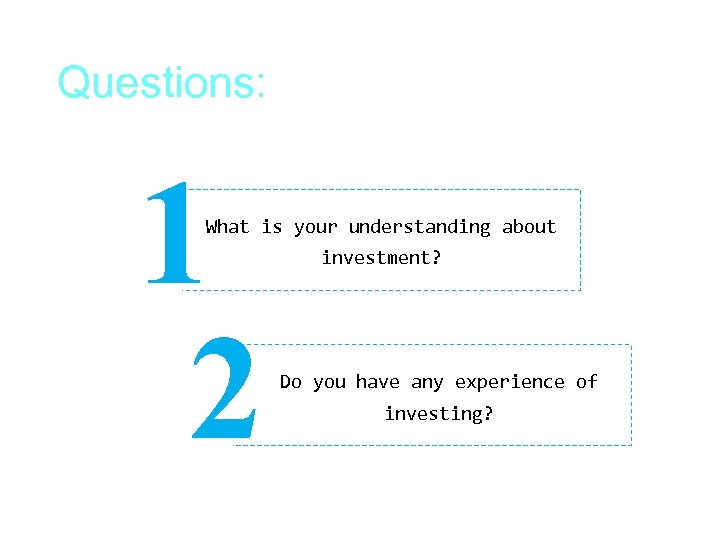 Questions:

1

What is your understanding about investment?

2

Do you have any experience of investing?